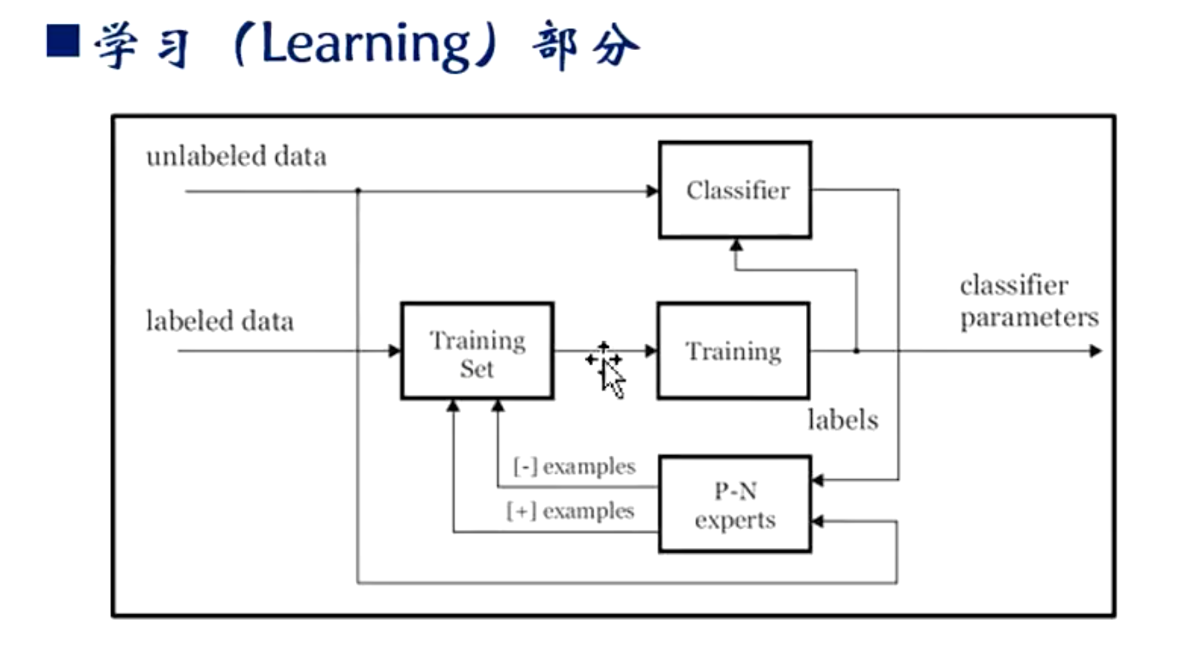 ■学习（Learning）部分

unlabeled data

Classifier

labeled data

Training Set

Training

classifier parameters

labels

[-] examples

[+] examples

P-N experts